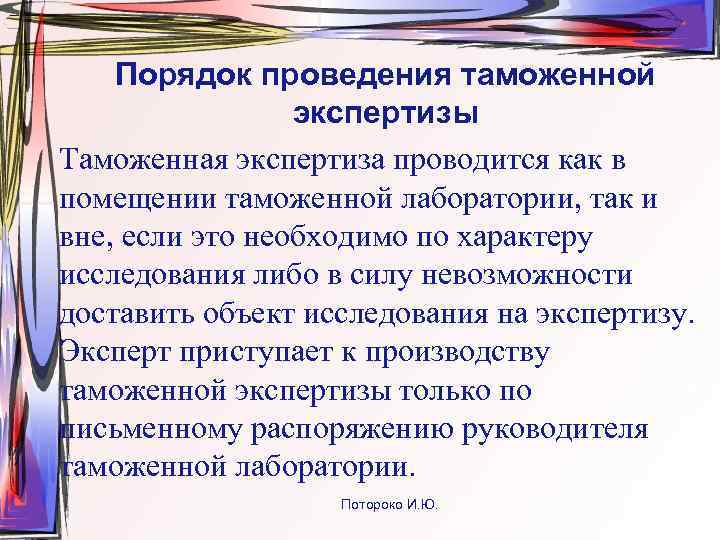 Порядок проведения таможенной экспертизы

Таможенная экспертиза проводится как в помещении таможенной лаборатории, так и вне, если это необходимо по характеру исследования либо в силу невозможности доставить объект исследования на экспертизу. Эксперт приступает к производству таможенной экспертизы только по письменному распоряжению руководителя таможенной лаборатории.

Потороко И.Ю.